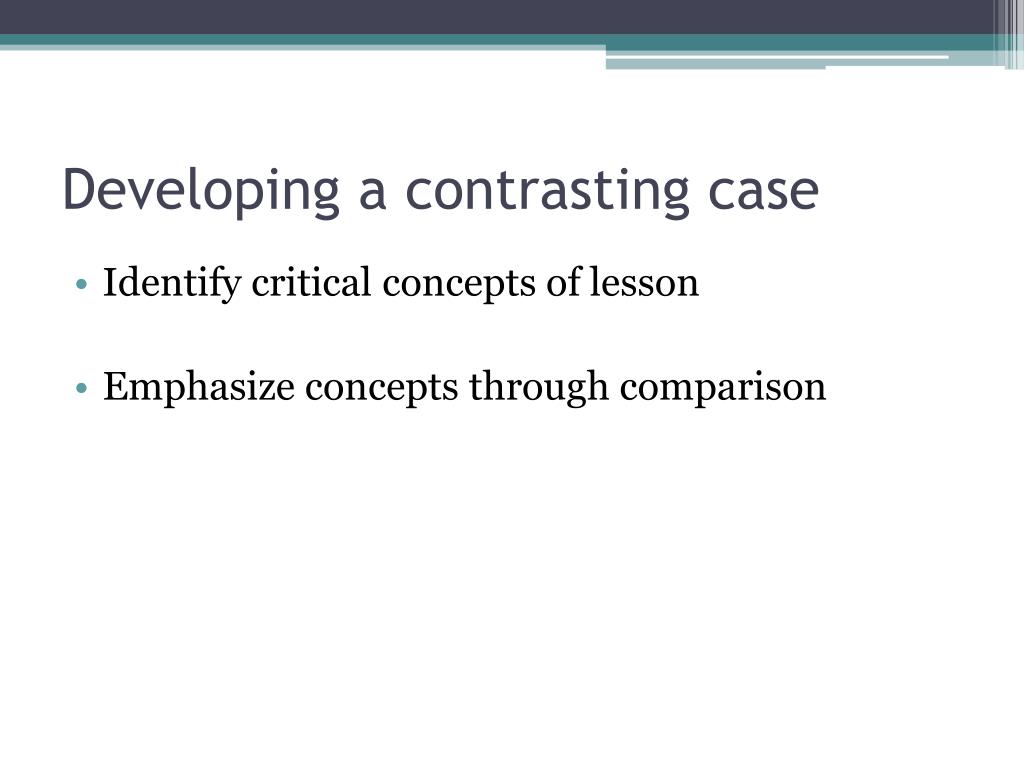 Developing a contrasting case

• Identify critical concepts of lesson

• Emphasize concepts through comparison